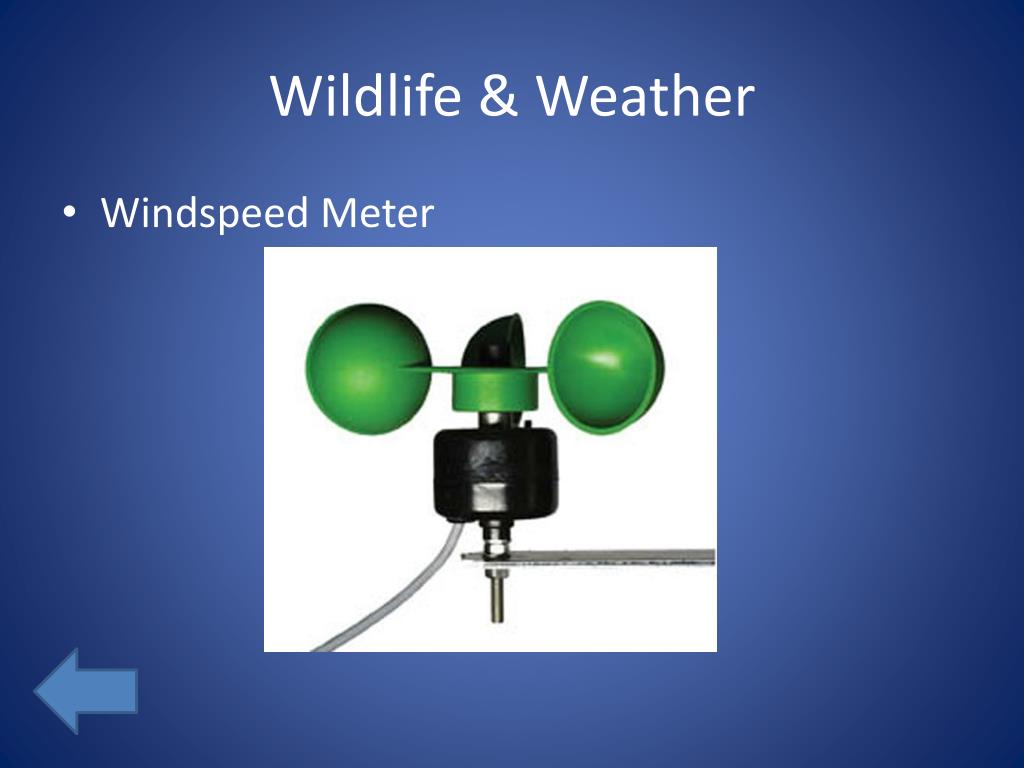 Wildlife & Weather

• Windspeed Meter